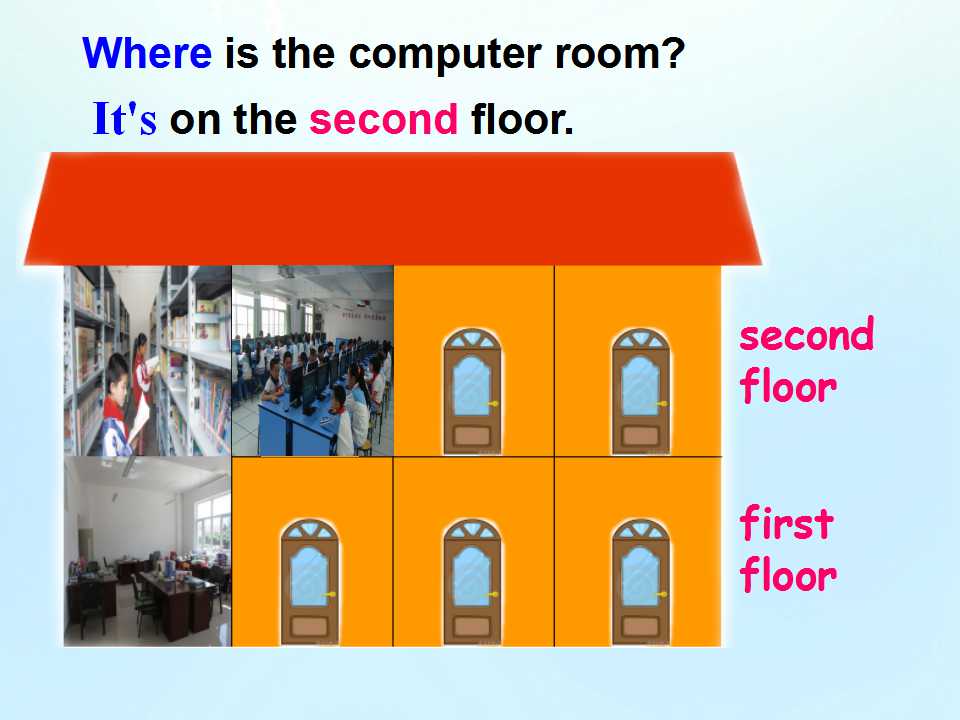 Where is the computer room?

It's on the second floor.

second
floor

first
floor